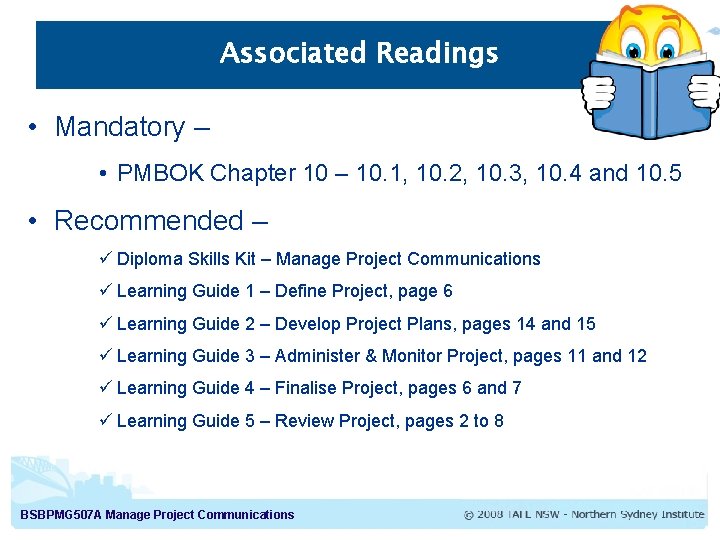 Associated Readings

• Mandatory –

• PMBOK Chapter 10 – 10.1, 10.2, 10.3, 10.4 and 10.5

• Recommended –

✓ Diploma Skills Kit – Manage Project Communications

✓ Learning Guide 1 – Define Project, page 6

✓ Learning Guide 2 – Develop Project Plans, pages 14 and 15

✓ Learning Guide 3 – Administer & Monitor Project, pages 11 and 12

✓ Learning Guide 4 – Finalise Project, pages 6 and 7

✓ Learning Guide 5 – Review Project, pages 2 to 8

BSBPMG507A Manage Project Communications

© 2008 TAFE NSW - Northern Sydney Institute